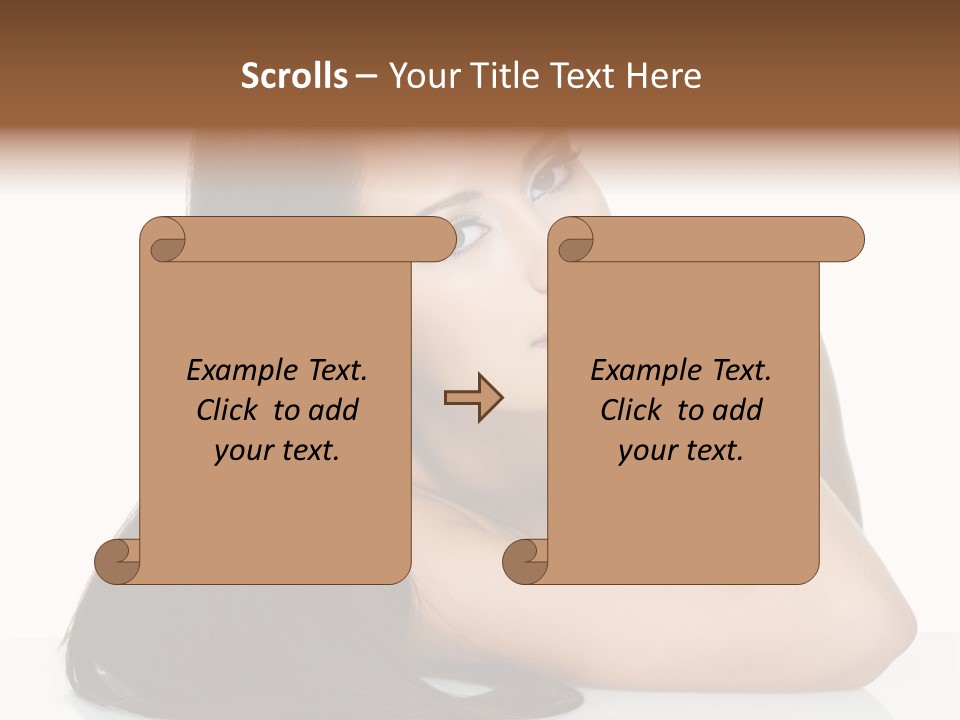 Scrolls – Your Title Text Here

Example Text. Click to add your text.

Example Text. Click to add your text.